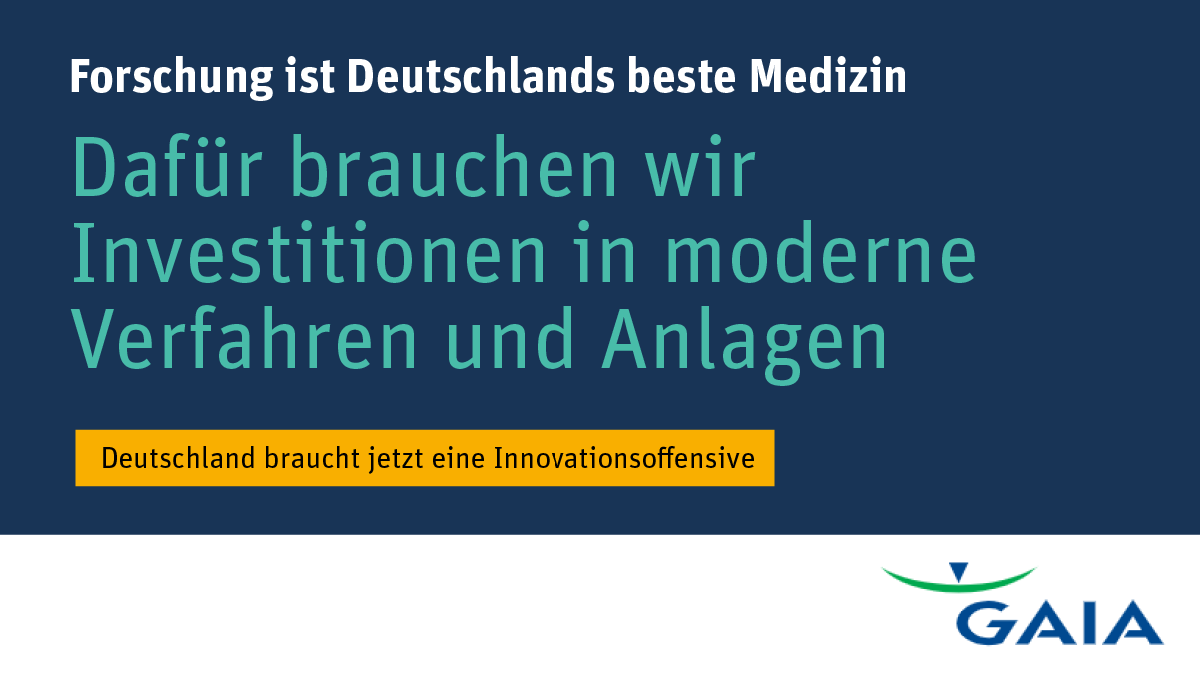 Forschung ist Deutschlands beste Medizin

Dafür brauchen wir Investitionen in moderne Verfahren und Anlagen

Deutschland braucht jetzt eine Innovationsoffensive

GAIA